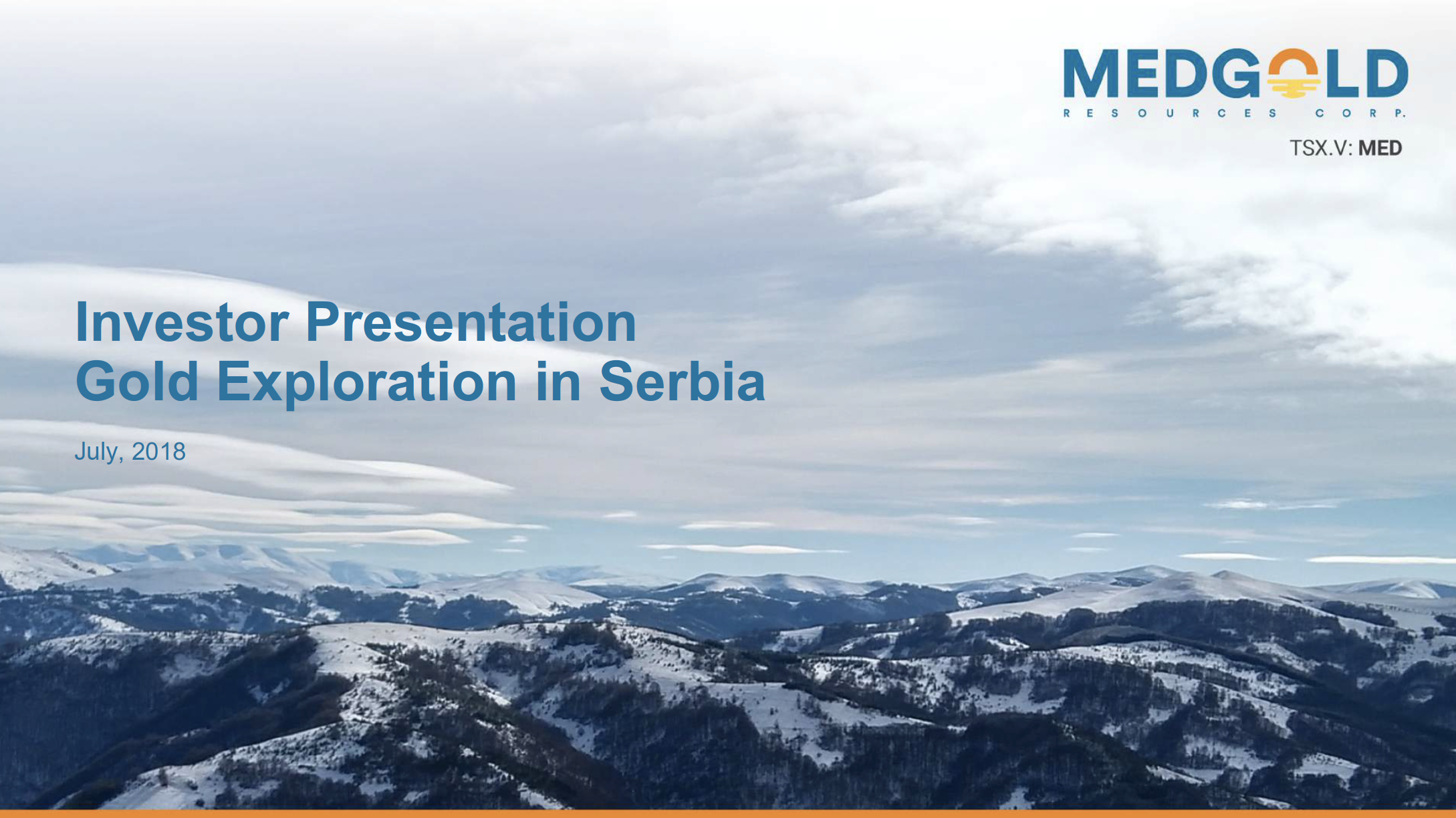 MEDGOLD
RESOURCES CORP.

TSX.V: MED

Investor Presentation
Gold Exploration in Serbia

July, 2018